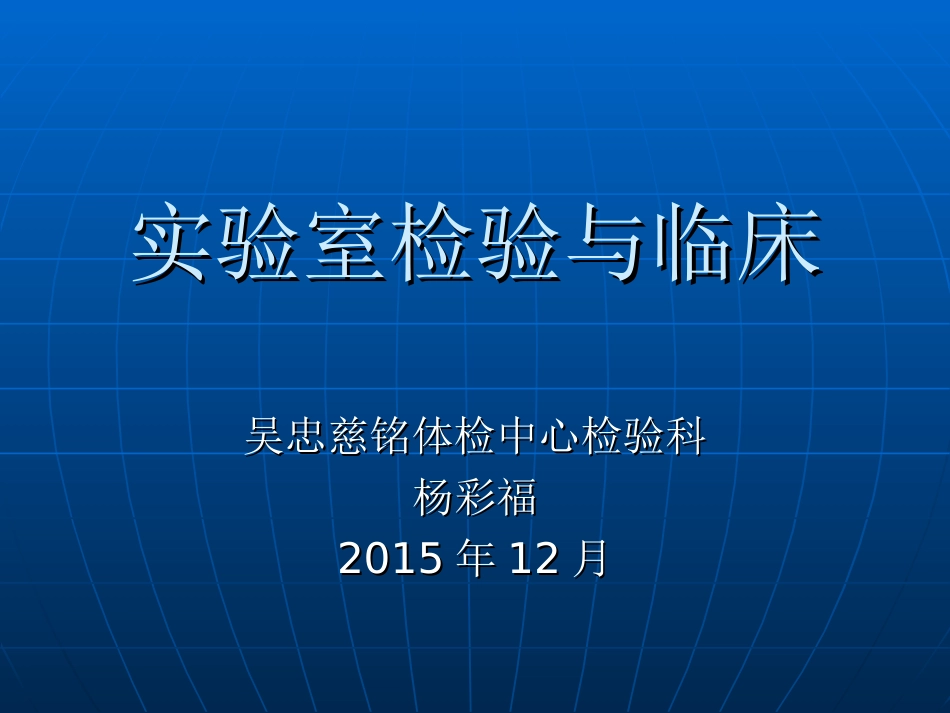 实验室检验与临床

吴忠慈铭体检中心检验科
杨彩福
2015 年 12 月